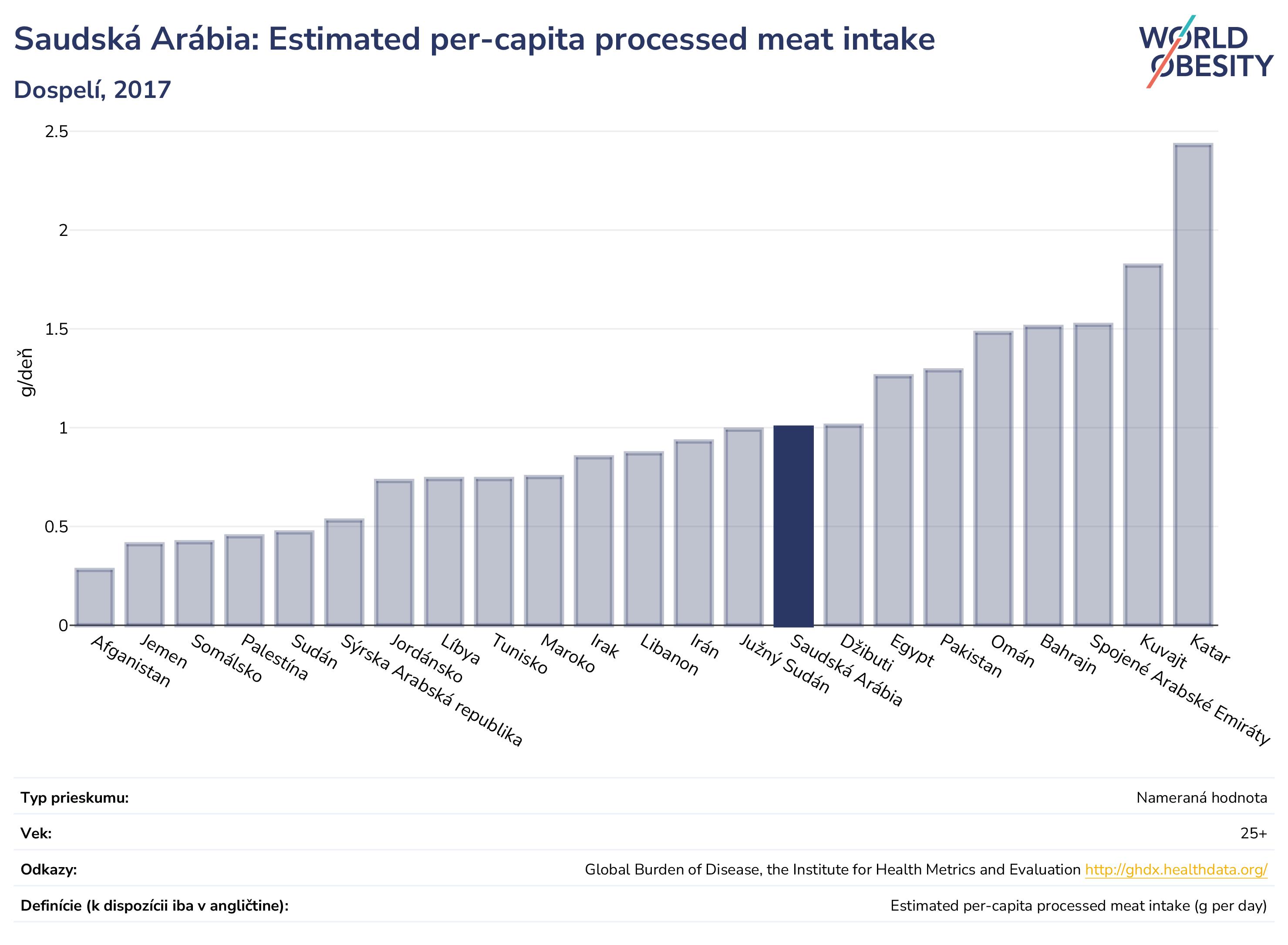 Saudská Arábia: Estimated per-capita processed meat intake

Dospelí, 2017

WORLD OBESITY

g/deň

2.5
2
1.5
1
0.5
0

Afganistan
Jemen
Somálsko
Palestína
Sudán
Sýrska Arabská republika
Jordánsko
Líbya
Tunisko
Maroko
Irak
Libanon
Irán
Južný Sudán
Saudská Arábia
Džibuti
Egypt
Pakistan
Omán
Bahrajn
Spojené Arabské Emiráty
Kuvajt
Katar

| | |
|---|---|
| Typ prieskumu: | Nameraná hodnota |
| Vek: | 25+ |
| Odkazy: | Global Burden of Disease, the Institute for Health Metrics and Evaluation http://ghdx.healthdata.org/ |
| Definície (k dispozícii iba v angličtine): | Estimated per-capita processed meat intake (g per day) |